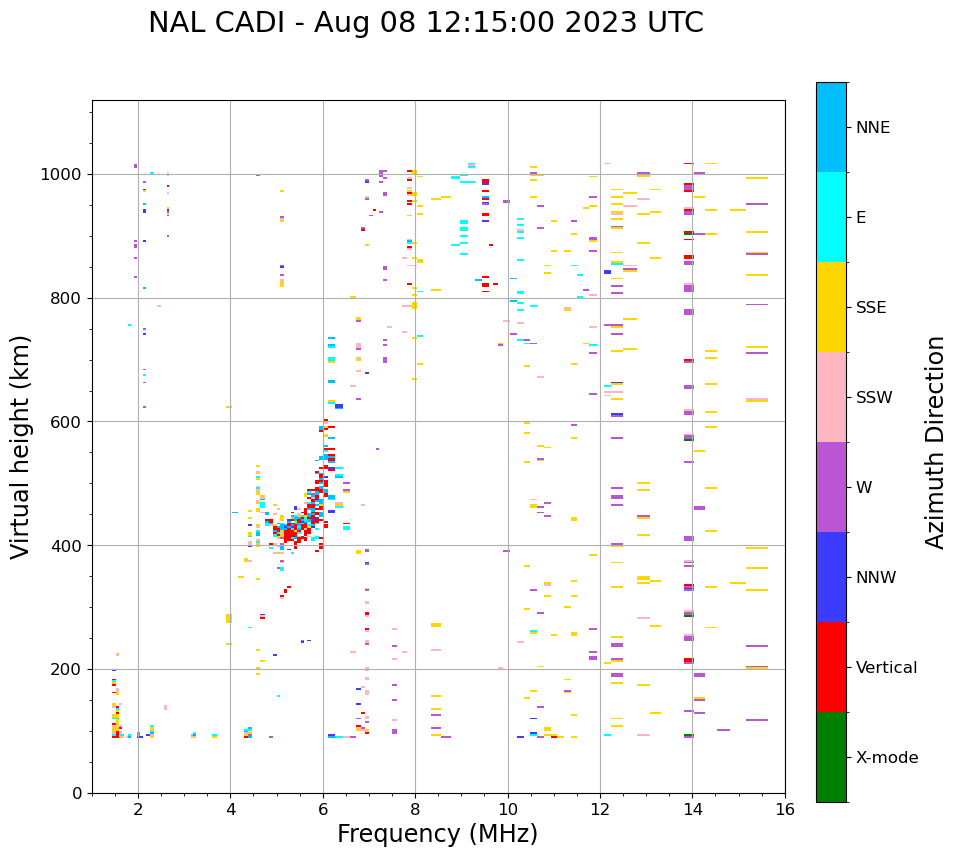 NAL CADI - Aug 08 12:15:00 2023 UTC

Virtual height (km)

1000
800
600
400
200
0

2
4
6
8
10
12
14
16

Frequency (MHz)

NNE
E
SSE
SSW
W
NNW
Vertical
X-mode

Azimuth Direction